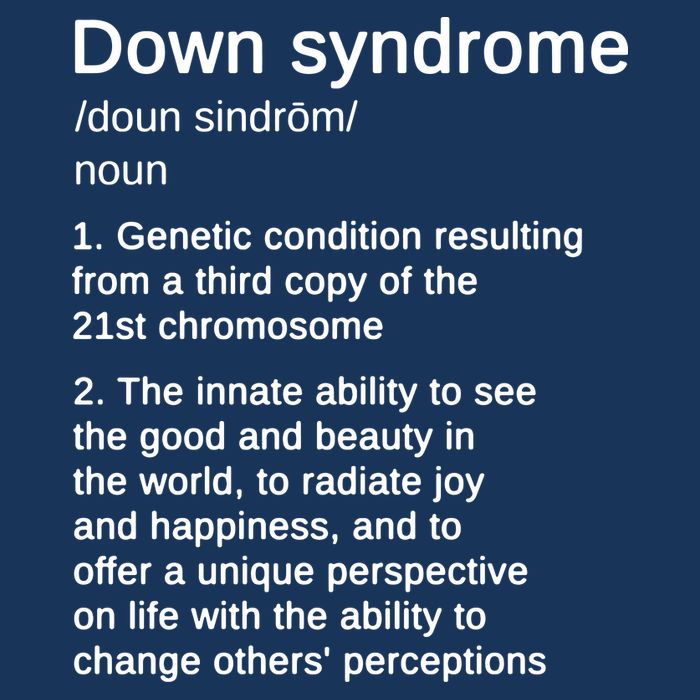 Down syndrome

/doun sindrōm/

noun

1. Genetic condition resulting from a third copy of the 21st chromosome

2. The innate ability to see the good and beauty in the world, to radiate joy and happiness, and to offer a unique perspective on life with the ability to change others' perceptions